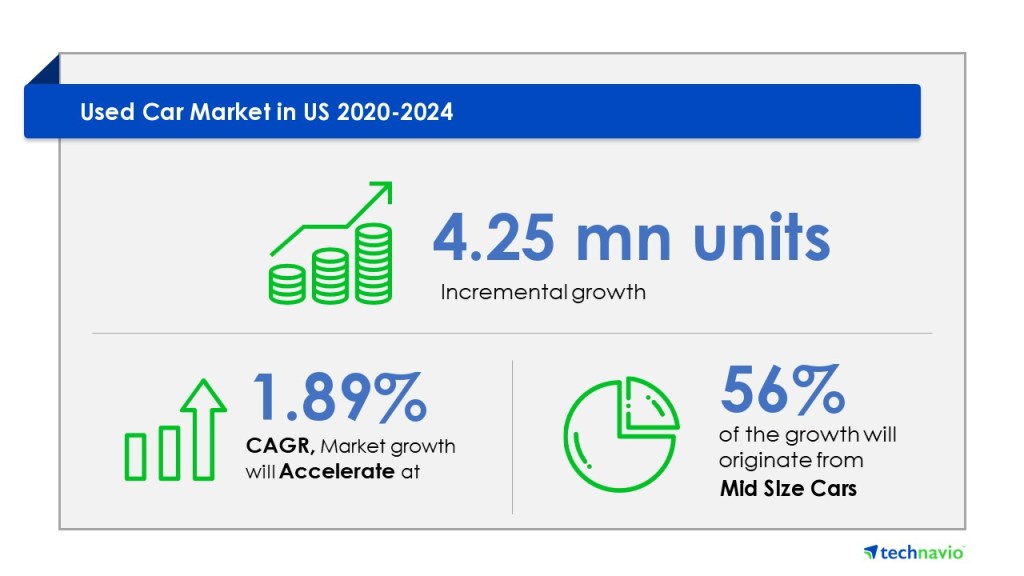 Used Car Market in US 2020-2024

4.25 mn units

Incremental growth

1.89%

CAGR, Market growth will Accelerate at

56%

of the growth will originate from

Mid Size Cars

technavio